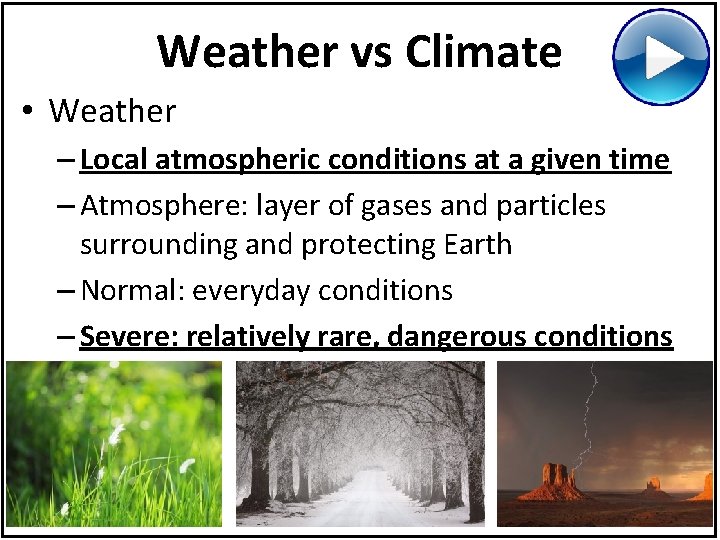 Weather vs Climate

• Weather
– Local atmospheric conditions at a given time
– Atmosphere: layer of gases and particles surrounding and protecting Earth
– Normal: everyday conditions
– Severe: relatively rare, dangerous conditions